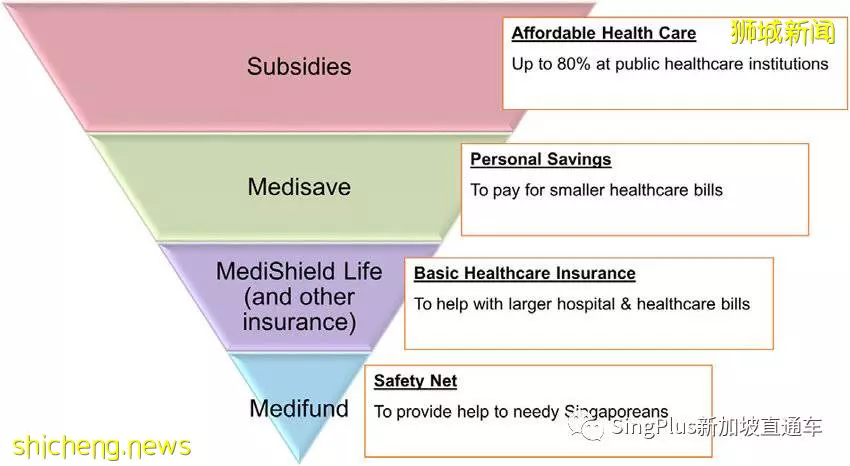 Subsidies

Affordable Health Care
Up to 80% at public healthcare institutions

狮城新闻

Medisave

Personal Savings
To pay for smaller healthcare bills

MediShield Life (and other insurance)

Basic Healthcare Insurance
To help with larger hospital & healthcare bills

Medifund

Safety Net
To provide help to needy Singaporeans

SingPlus新加坡直通车

shicheng.news